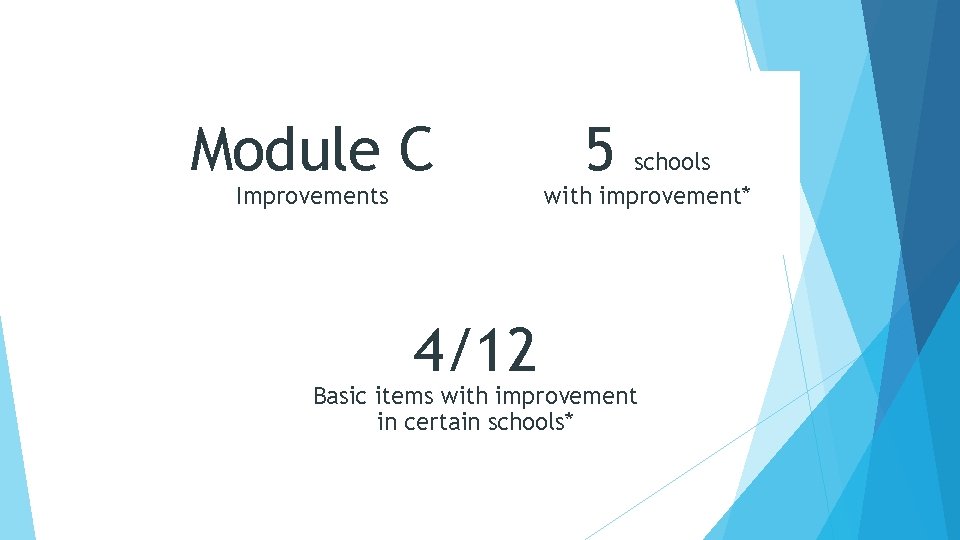 Module C
Improvements

5 schools
with improvement*

4/12
Basic items with improvement in certain schools*